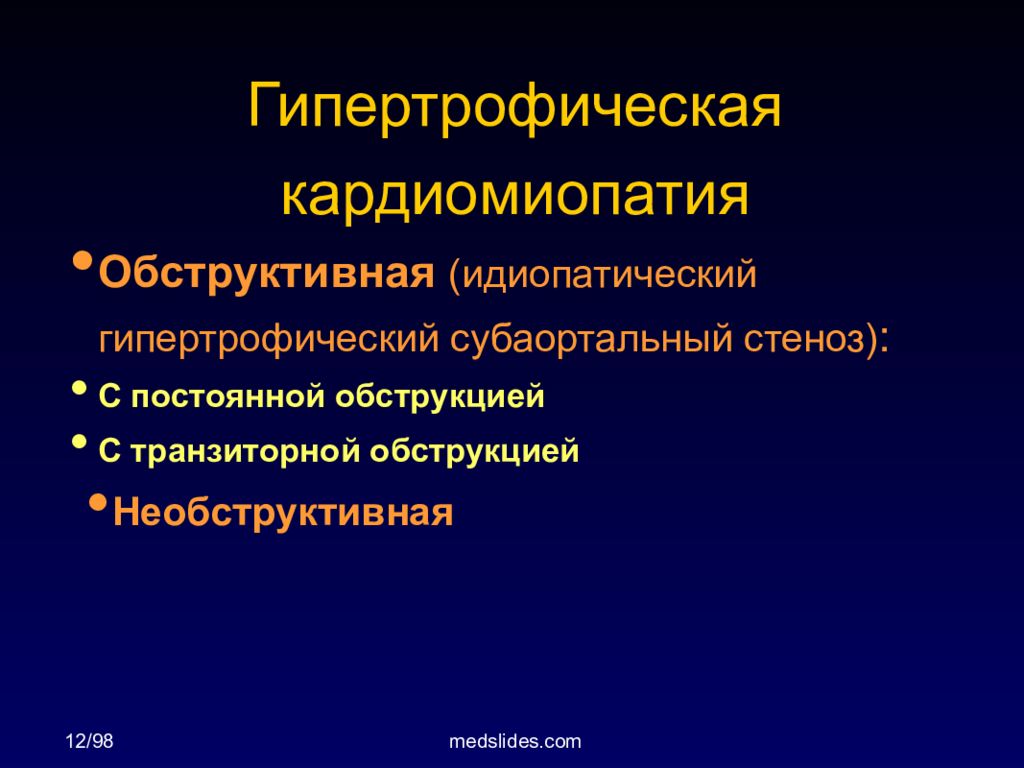 Гипертрофическая кардиомиопатия

• Обструктивная (идиопатический гипертрофический субаортальный стеноз):

• С постоянной обструкцией

• С транзиторной обструкцией

• Необструктивная

12/98

medslides.com